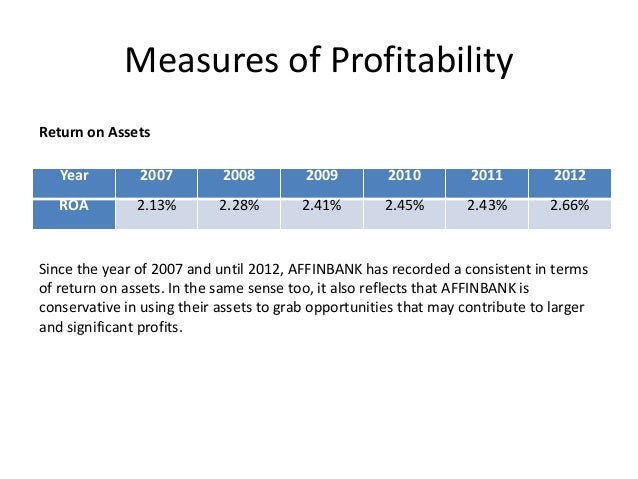 Measures of Profitability

Return on Assets

| Year | 2007 | 2008 | 2009 | 2010 | 2011 | 2012 |
|---|---|---|---|---|---|---|
| ROA | 2.13% | 2.28% | 2.41% | 2.45% | 2.43% | 2.66% |

Since the year of 2007 and until 2012, AFFINBANK has recorded a consistent in terms of return on assets. In the same sense too, it also reflects that AFFINBANK is conservative in using their assets to grab opportunities that may contribute to larger and significant profits.